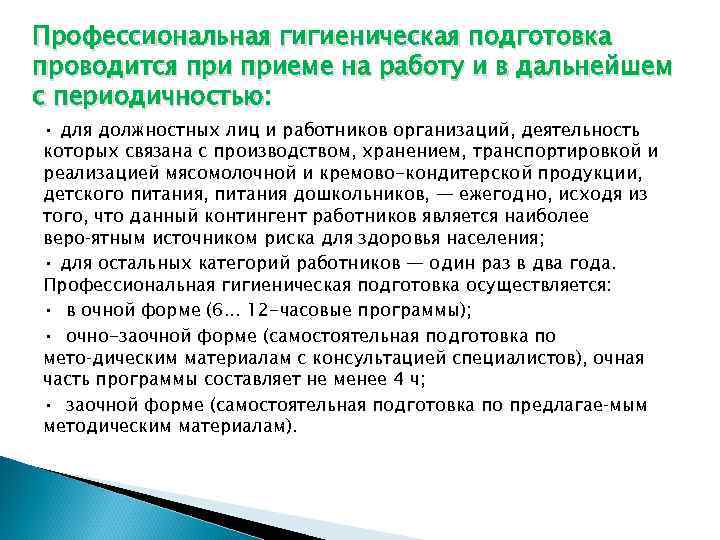 Профессиональная гигиеническая подготовка проводится при приеме на работу и в дальнейшем с периодичностью:

• для должностных лиц и работников организаций, деятельность которых связана с производством, хранением, транспортировкой и реализацией мясомолочной и кремово-кондитерской продукции, детского питания, питания дошкольников, — ежегодно, исходя из того, что данный контингент работников является наиболее веро-ятным источником риска для здоровья населения;

• для остальных категорий работников — один раз в два года. Профессиональная гигиеническая подготовка осуществляется:

• в очной форме (6... 12-часовые программы);

• очно-заочной форме (самостоятельная подготовка по мето-дическим материалам с консультацией специалистов), очная часть программы составляет не менее 4 ч;

• заочной форме (самостоятельная подготовка по предлагае-мым методическим материалам).